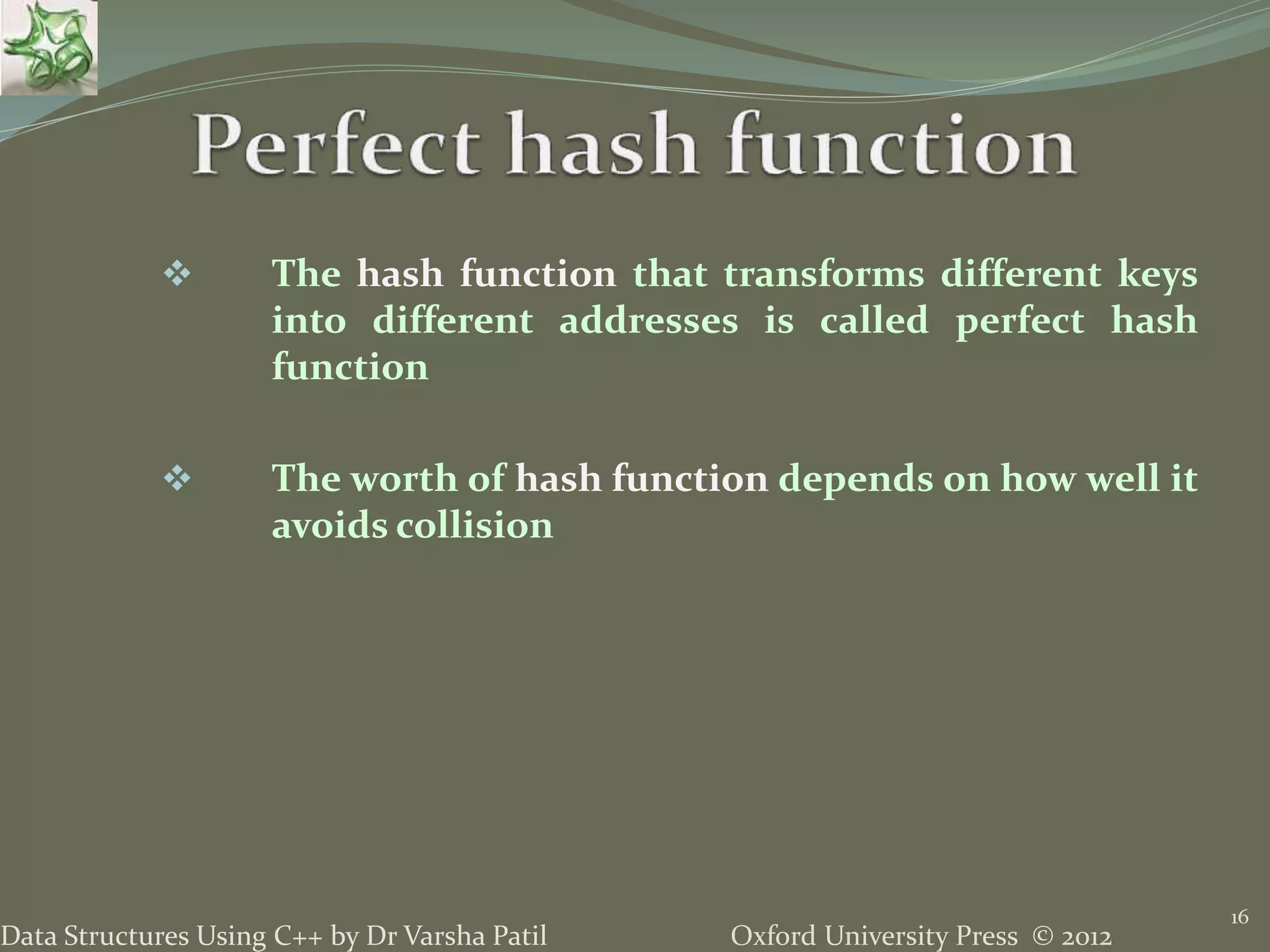 Perfect hash function

❖ The hash function that transforms different keys into different addresses is called perfect hash function

❖ The worth of hash function depends on how well it avoids collision

Data Structures Using C++ by Dr Varsha Patil

Oxford University Press © 2012

16